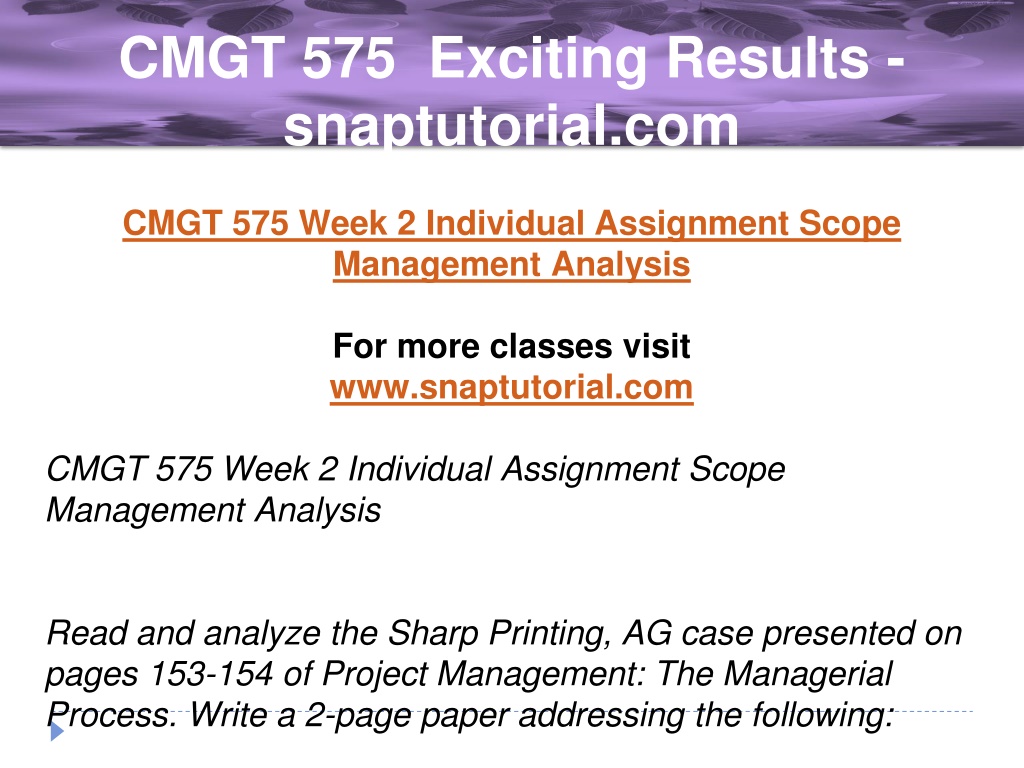 CMGT 575 Exciting Results - snaptutorial.com

CMGT 575 Week 2 Individual Assignment Scope Management Analysis

For more classes visit
www.snaptutorial.com

CMGT 575 Week 2 Individual Assignment Scope Management Analysis

Read and analyze the Sharp Printing, AG case presented on pages 153-154 of Project Management: The Managerial Process. Write a 2-page paper addressing the following: